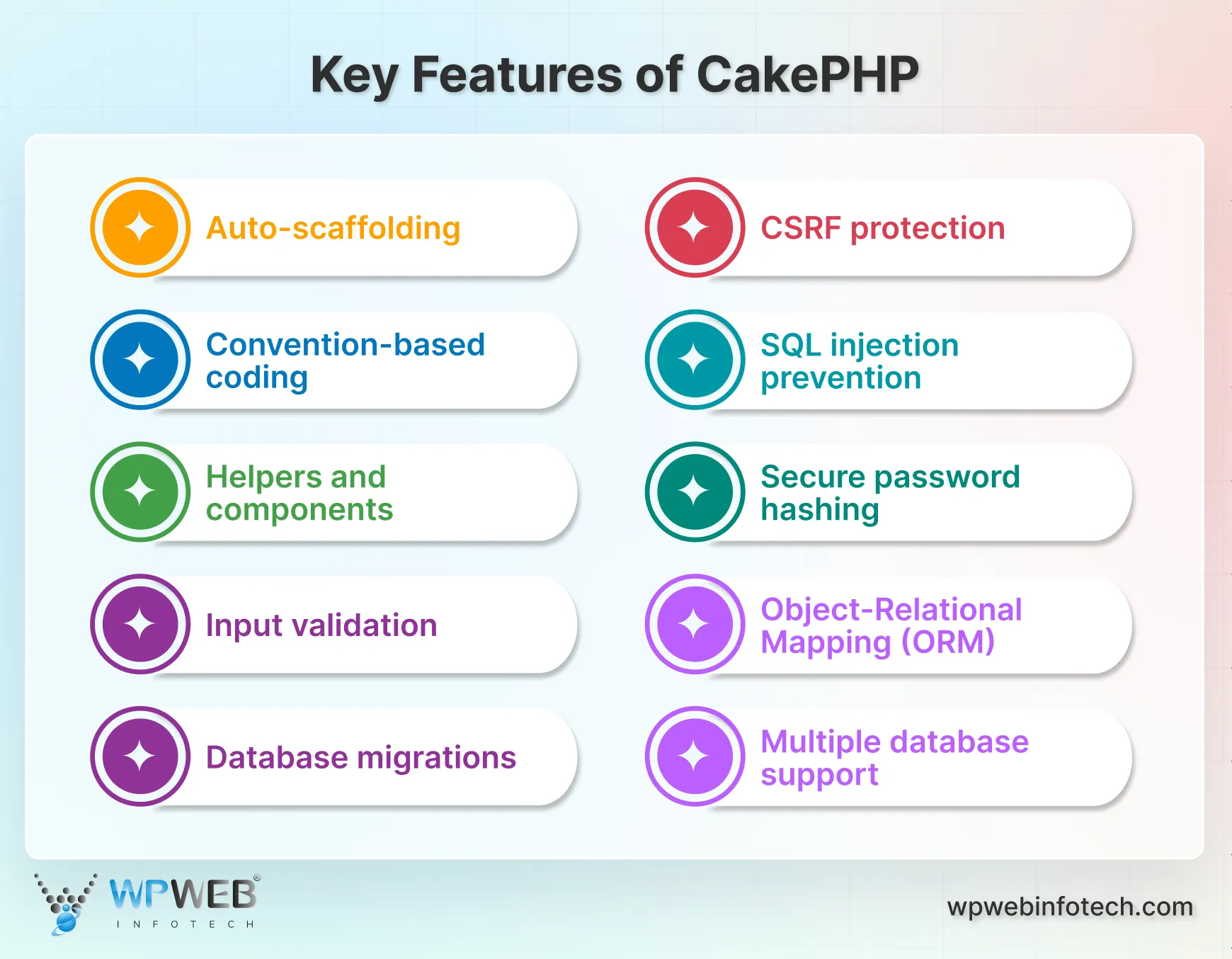 Key Features of CakePHP

Auto-scaffolding

Convention-based coding

Helpers and components

Input validation

Database migrations

CSRF protection

SQL injection prevention

Secure password hashing

Object-Relational Mapping (ORM)

Multiple database support

WPWEB® INFOTECH

wpwebinfotech.com